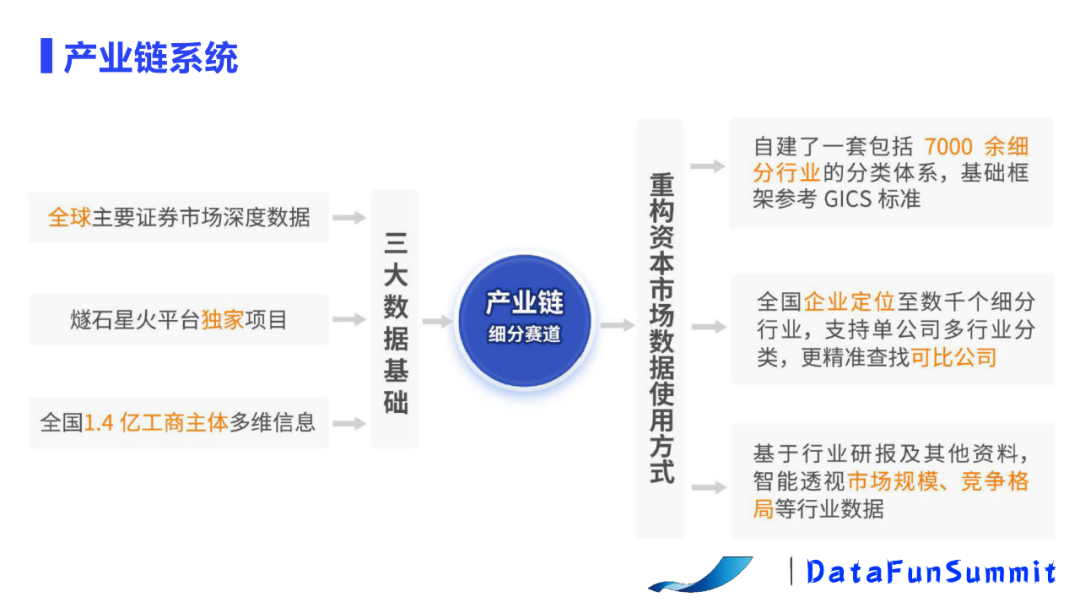 产业链系统

全球主要证券市场深度数据

燧石星火平台独家项目

全国1.4 亿工商主体多维信息

三大数据基础

产业链
细分赛道

重构资本市场数据使用方式

自建了一套包括 7000 余细分行业的分类体系，基础框架参考 GICS 标准

全国企业定位至数千个细分行业，支持单公司多行业分类，更精准查找可比公司

基于行业研报及其他资料，智能透视市场规模、竞争格局等行业数据

DataFunSummit